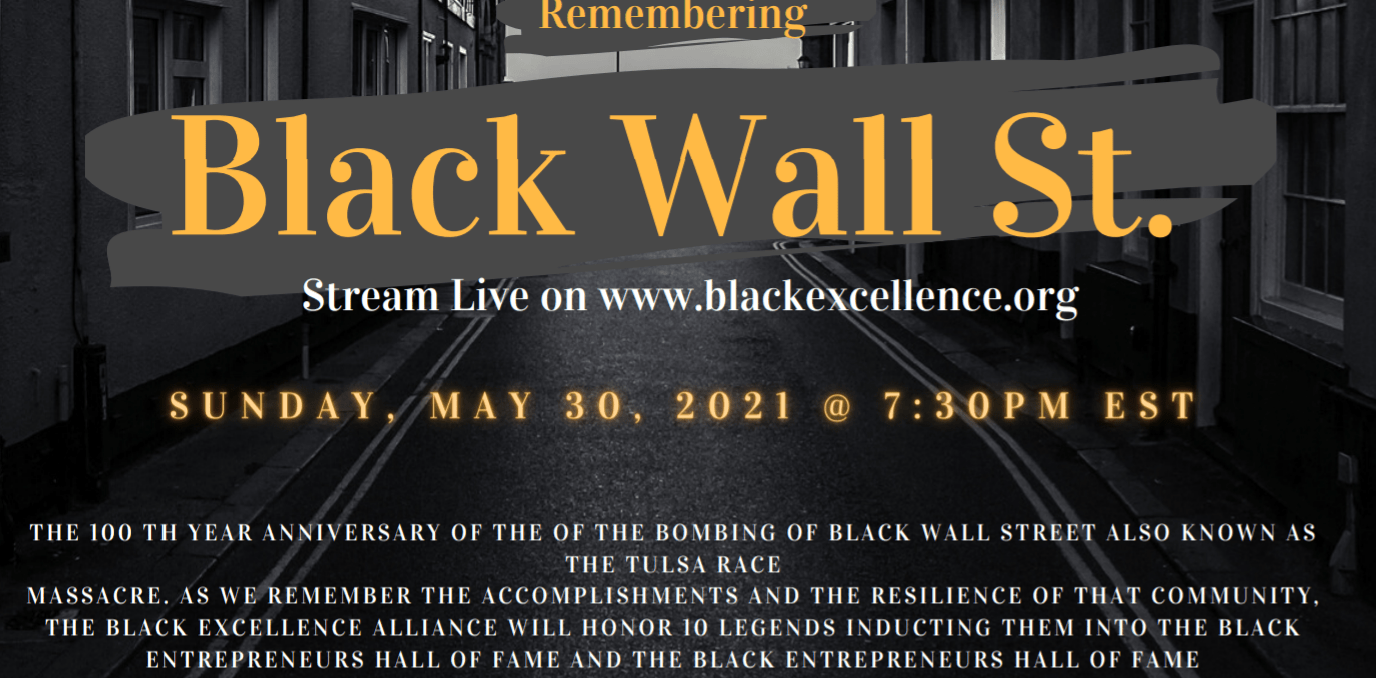 Remembering

Black Wall St.

Stream Live on www.blackexcellence.org

SUNDAY, MAY 30, 2021 @ 7:30PM EST

THE 100 TH YEAR ANNIVERSARY OF THE OF THE BOMBING OF BLACK WALL STREET ALSO KNOWN AS THE TULSA RACE MASSACRE. AS WE REMEMBER THE ACCOMPLISHMENTS AND THE RESILIENCE OF THAT COMMUNITY, THE BLACK EXCELLENCE ALLIANCE WILL HONOR 10 LEGENDS INDUCTING THEM INTO THE BLACK ENTREPRENEURS HALL OF FAME AND THE BLACK ENTREPRENEURS HALL OF FAME